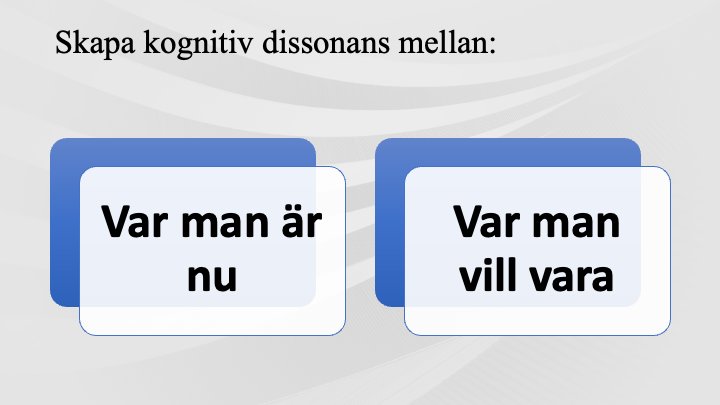 Skapa kognitiv dissonans mellan:

Var man är nu

Var man vill vara